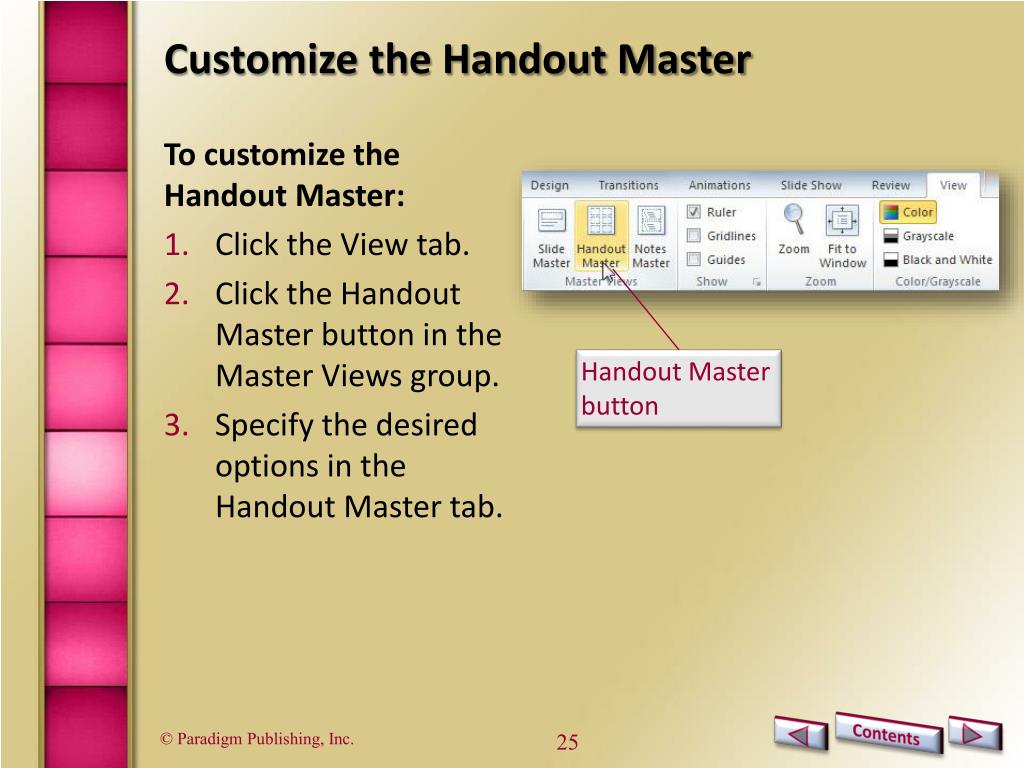 Customize the Handout Master

To customize the Handout Master:

1. Click the View tab.
2. Click the Handout Master button in the Master Views group.
3. Specify the desired options in the Handout Master tab.

Design Transitions Animations Slide Show Review View

Slide Master Handout Master Notes Master
Master Views

Ruler
Gridlines
Guides
Show

Zoom Fit to Window
Zoom

Color
Grayscale
Black and White
Color/Grayscale

Handout Master button

© Paradigm Publishing, Inc.

25

Contents